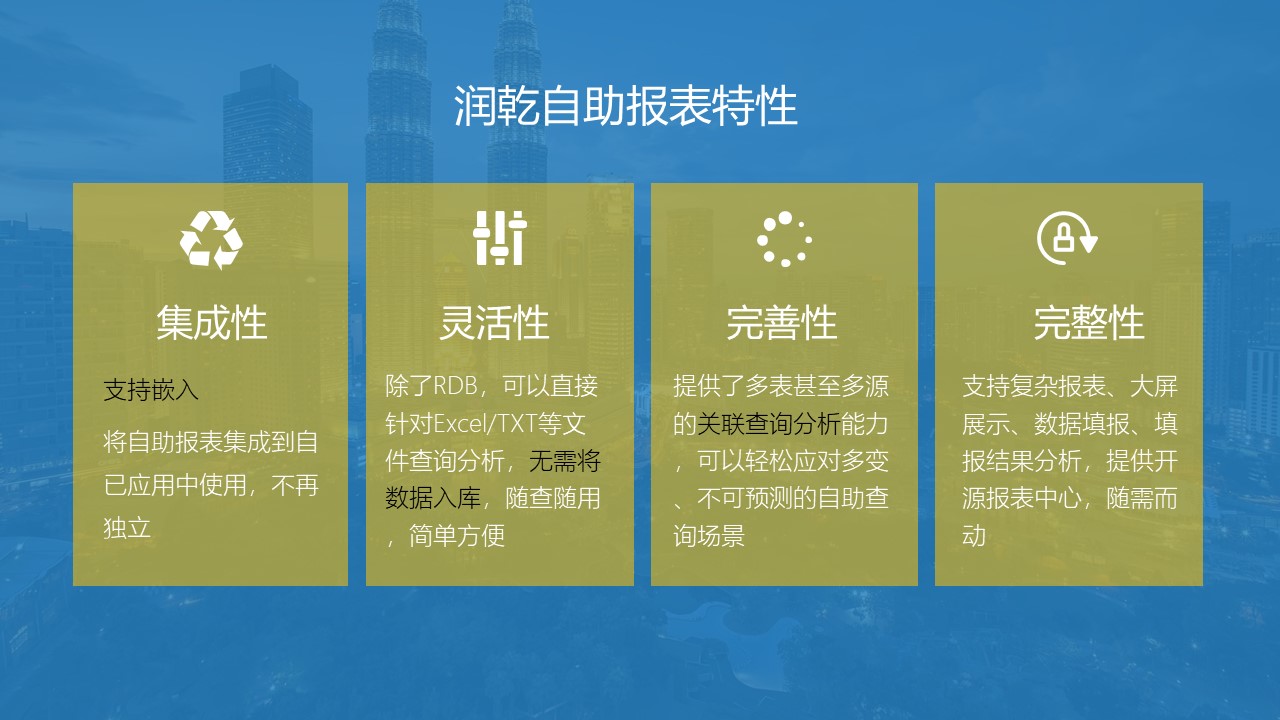 润乾自助报表特性

集成性

支持嵌入

将自助报表集成到自已应用中使用，不再独立

灵活性

除了RDB，可以直接针对Excel/TXT等文件查询分析，无需将数据入库，随查随用，简单方便

完善性

提供了多表甚至多源的关联查询分析能力，可以轻松应对多变、不可预测的自助查询场景

完整性

支持复杂报表、大屏展示、数据填报、填报结果分析，提供开源报表中心，随需而动